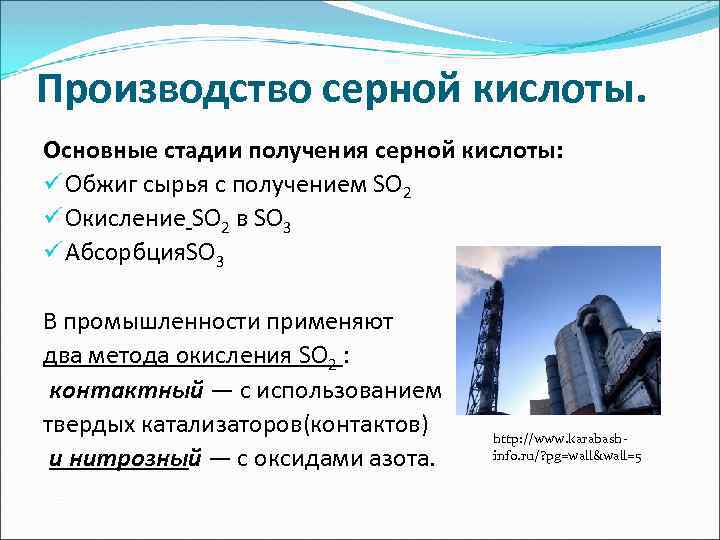 Производство серной кислоты.

Основные стадии получения серной кислоты:
✓ Обжиг сырья с получением $SO_2$
✓ Окисление $SO_2$ в $SO_3$
✓ Абсорбция$SO_3$

В промышленности применяют два метода окисления $SO_2$ :
контактный — с использованием твердых катализаторов(контактов)
и нитрозный — с оксидами азота.

http://www.karabash-info.ru/?pg=wall&wall=5